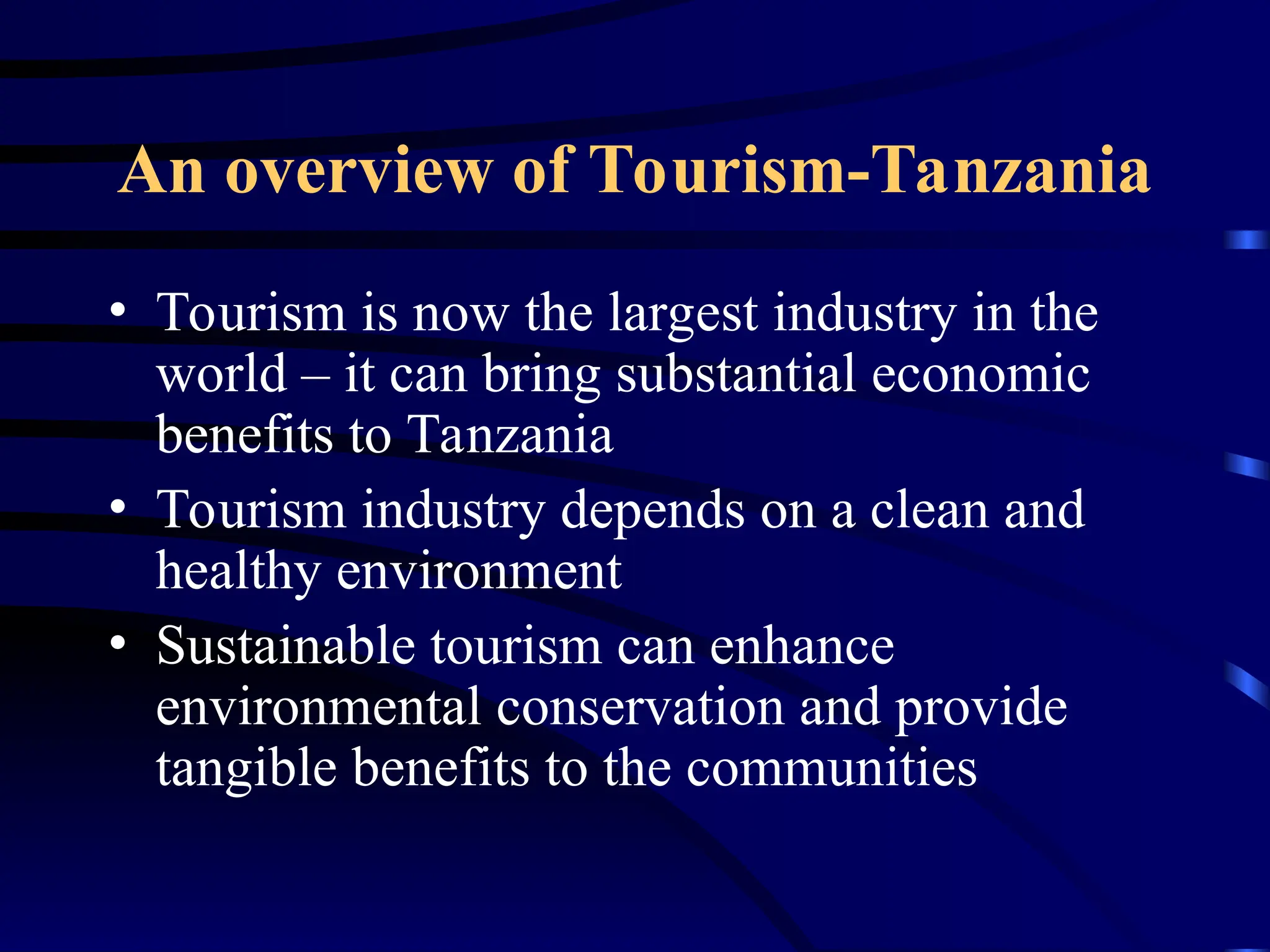 An overview of Tourism-Tanzania

• Tourism is now the largest industry in the world – it can bring substantial economic benefits to Tanzania
• Tourism industry depends on a clean and healthy environment
• Sustainable tourism can enhance environmental conservation and provide tangible benefits to the communities